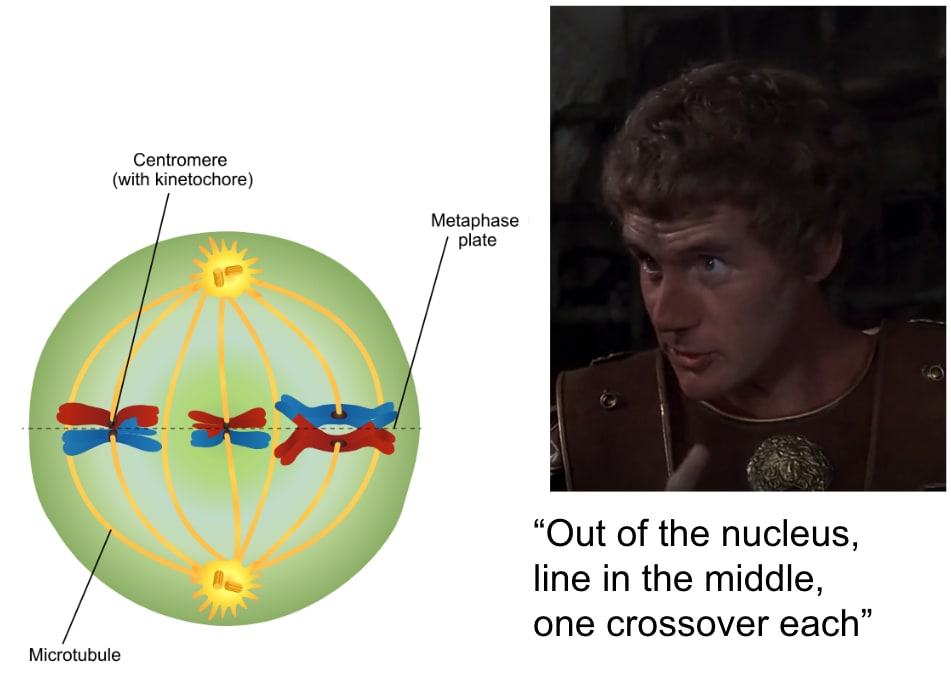 Centromere (with kinetochore)

Metaphase plate

Microtubule

“Out of the nucleus, line in the middle, one crossover each”